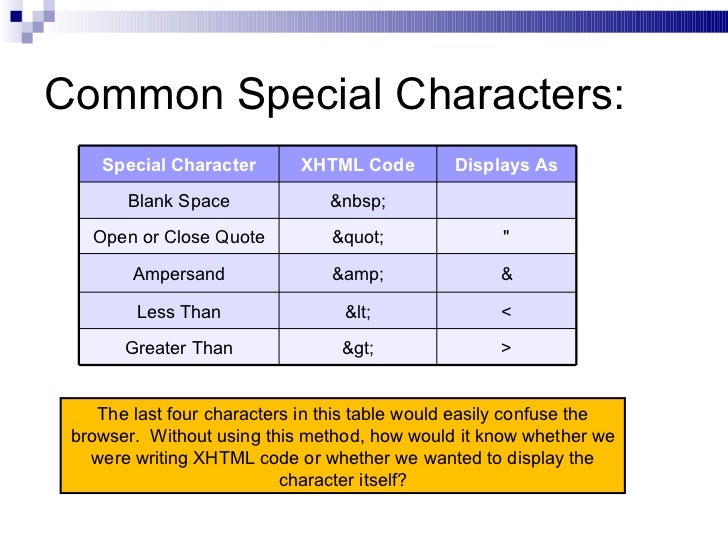 Common Special Characters:

| Special Character | XHTML Code | Displays As |
|---|---|---|
| Blank Space | &nbsp; | |
| Open or Close Quote | &quot; | " |
| Ampersand | &amp; | & |
| Less Than | &lt; | < |
| Greater Than | &gt; | > |

The last four characters in this table would easily confuse the browser. Without using this method, how would it know whether we were writing XHTML code or whether we wanted to display the character itself?